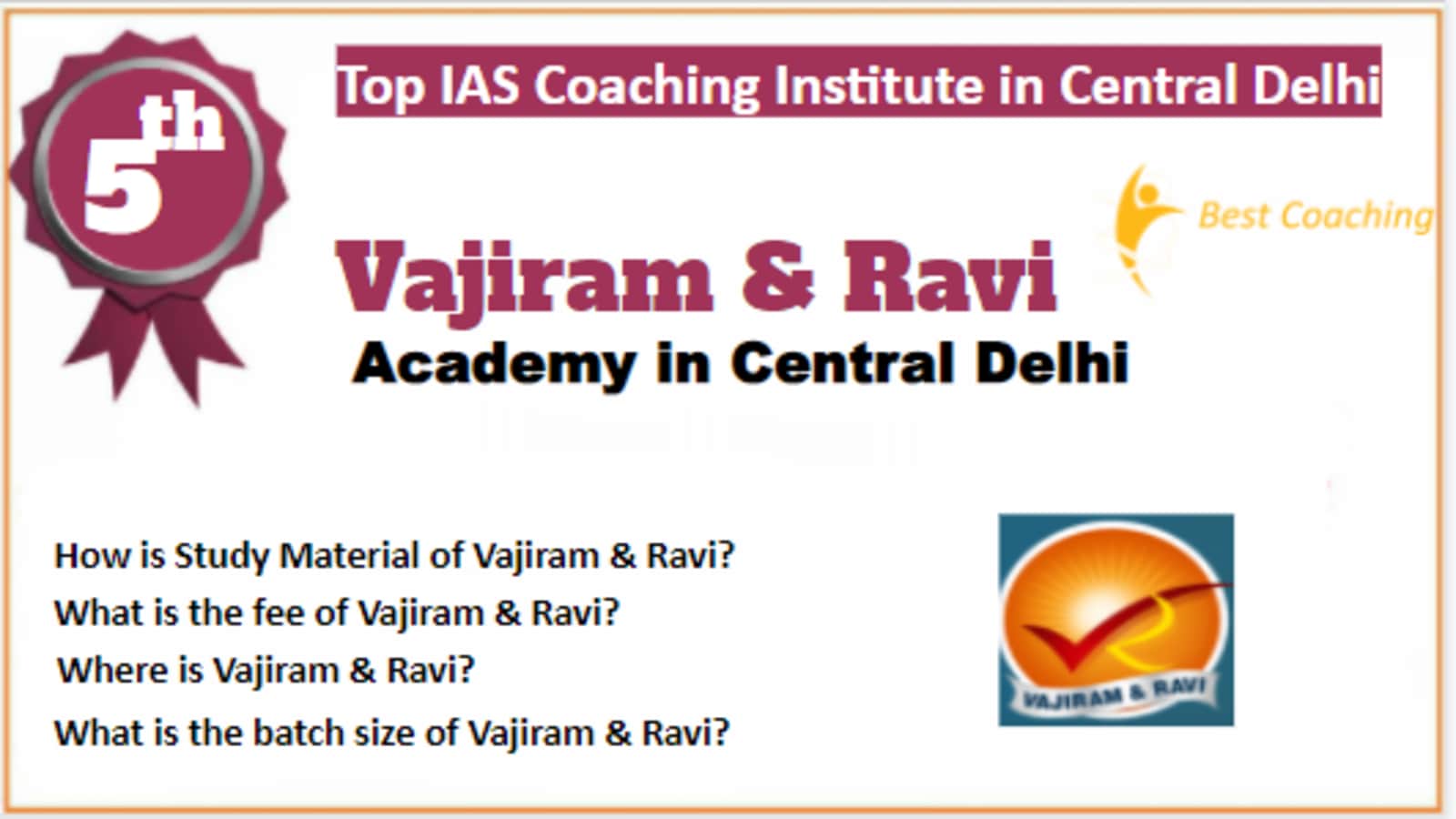 5th

Top IAS Coaching Institute in Central Delhi

Best Coaching

Vajiram & Ravi

Academy in Central Delhi

How is Study Material of Vajiram & Ravi?

What is the fee of Vajiram & Ravi?

Where is Vajiram & Ravi?

What is the batch size of Vajiram & Ravi?

VAJIRAM & RAVI